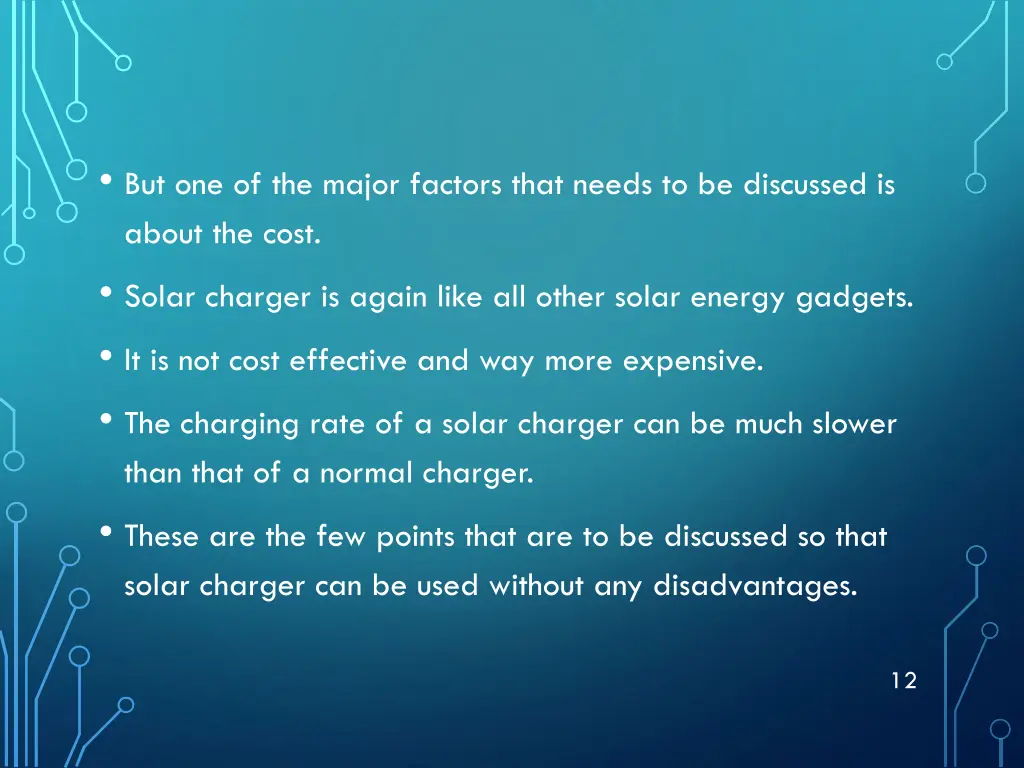 • But one of the major factors that needs to be discussed is about the cost.

• Solar charger is again like all other solar energy gadgets.

• It is not cost effective and way more expensive.

• The charging rate of a solar charger can be much slower than that of a normal charger.

• These are the few points that are to be discussed so that solar charger can be used without any disadvantages.

12